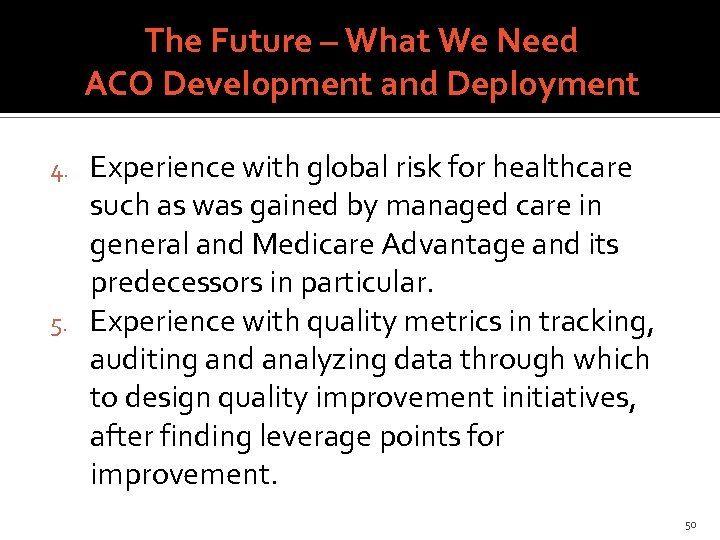 The Future – What We Need
ACO Development and Deployment

4. Experience with global risk for healthcare such as was gained by managed care in general and Medicare Advantage and its predecessors in particular.
5. Experience with quality metrics in tracking, auditing and analyzing data through which to design quality improvement initiatives, after finding leverage points for improvement.

50